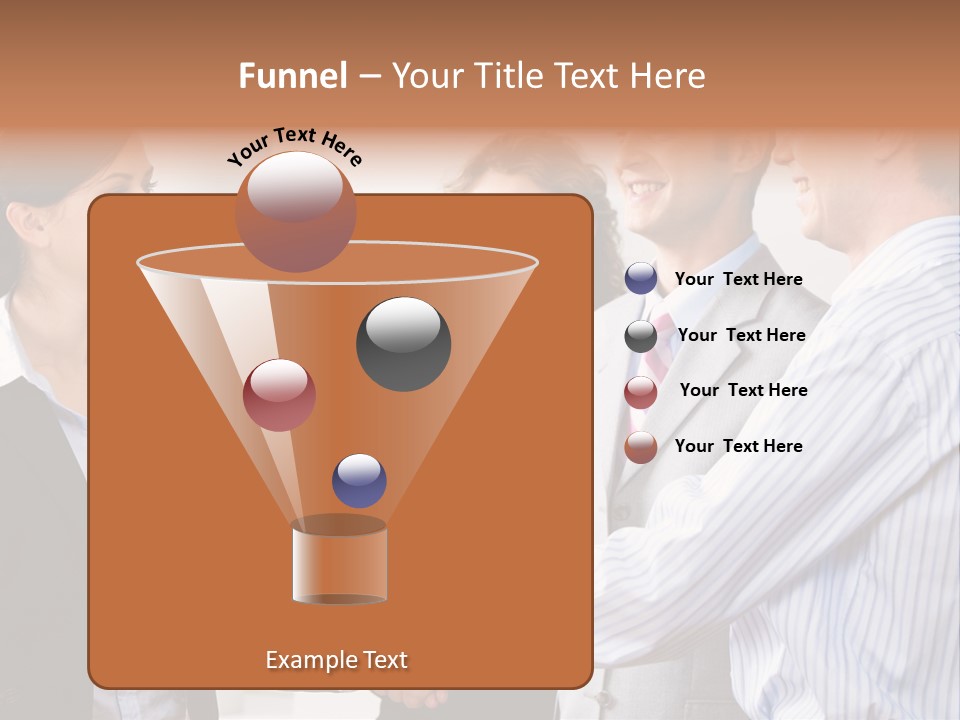 Funnel – Your Title Text Here

Your Text Here

Your Text Here

Your Text Here

Your Text Here

Your Text Here

Example Text